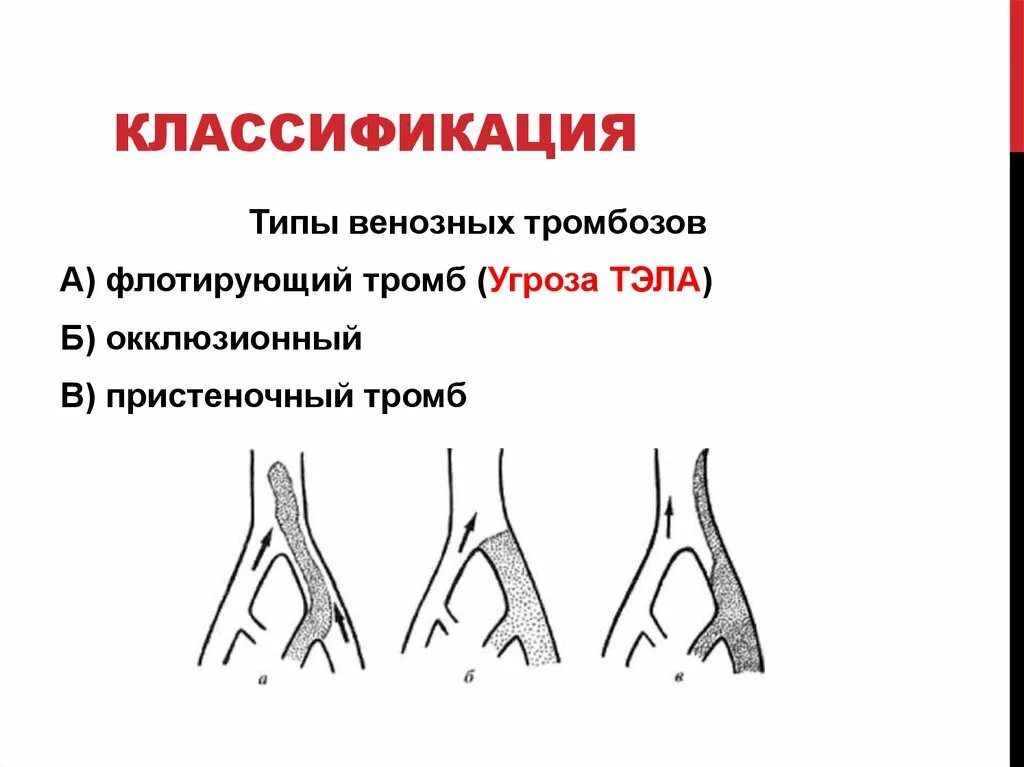 КЛАССИФИКАЦИЯ

Типы венозных тромбозов

А) флотирующий тромб (Угроза ТЭЛА)

Б) окклюзионный

В) пристеночный тромб

а

б

в